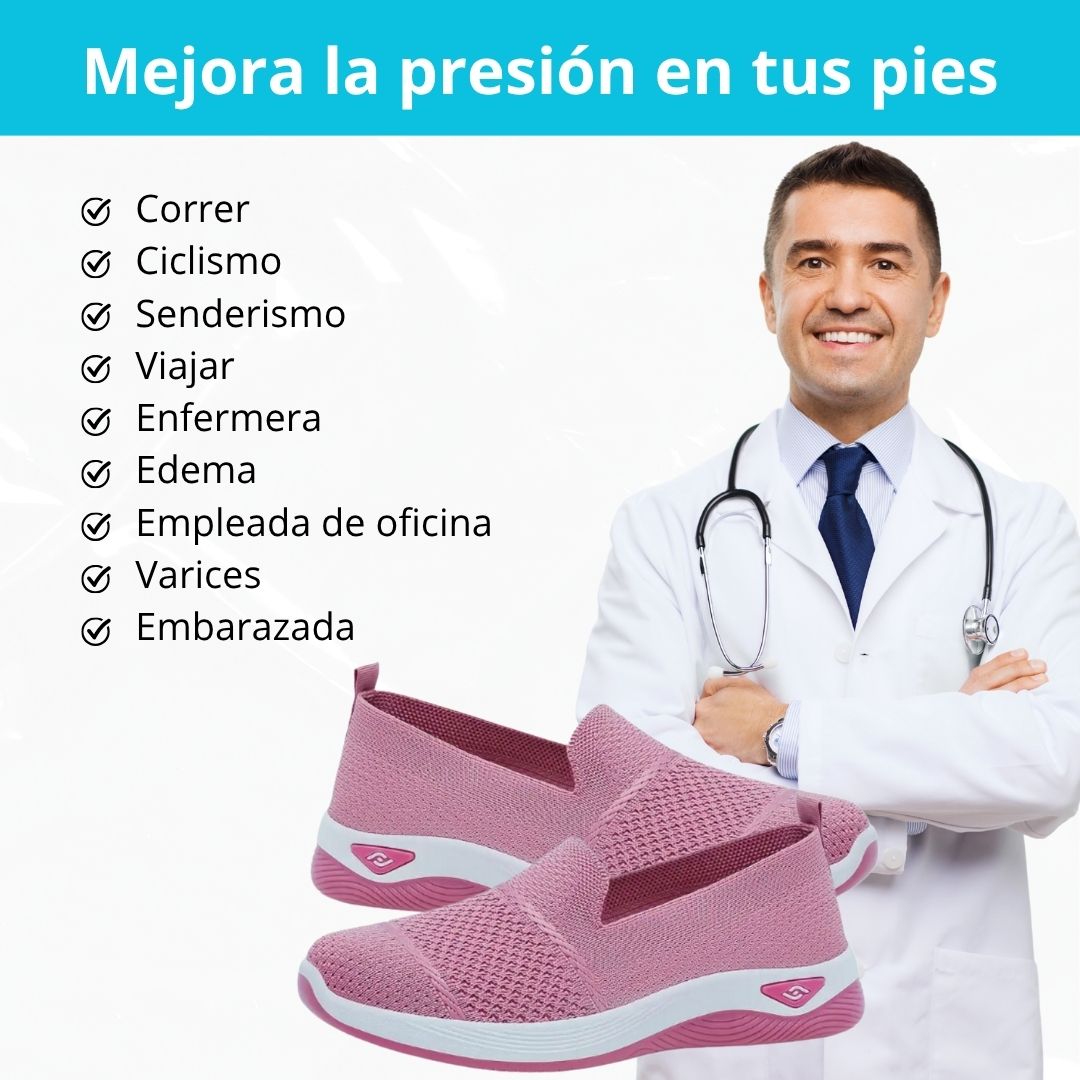 Mejora la presión en tus pies

Correr
Ciclismo
Senderismo
Viajar
Enfermera
Edema
Empleada de oficina
Varices
Embarazada